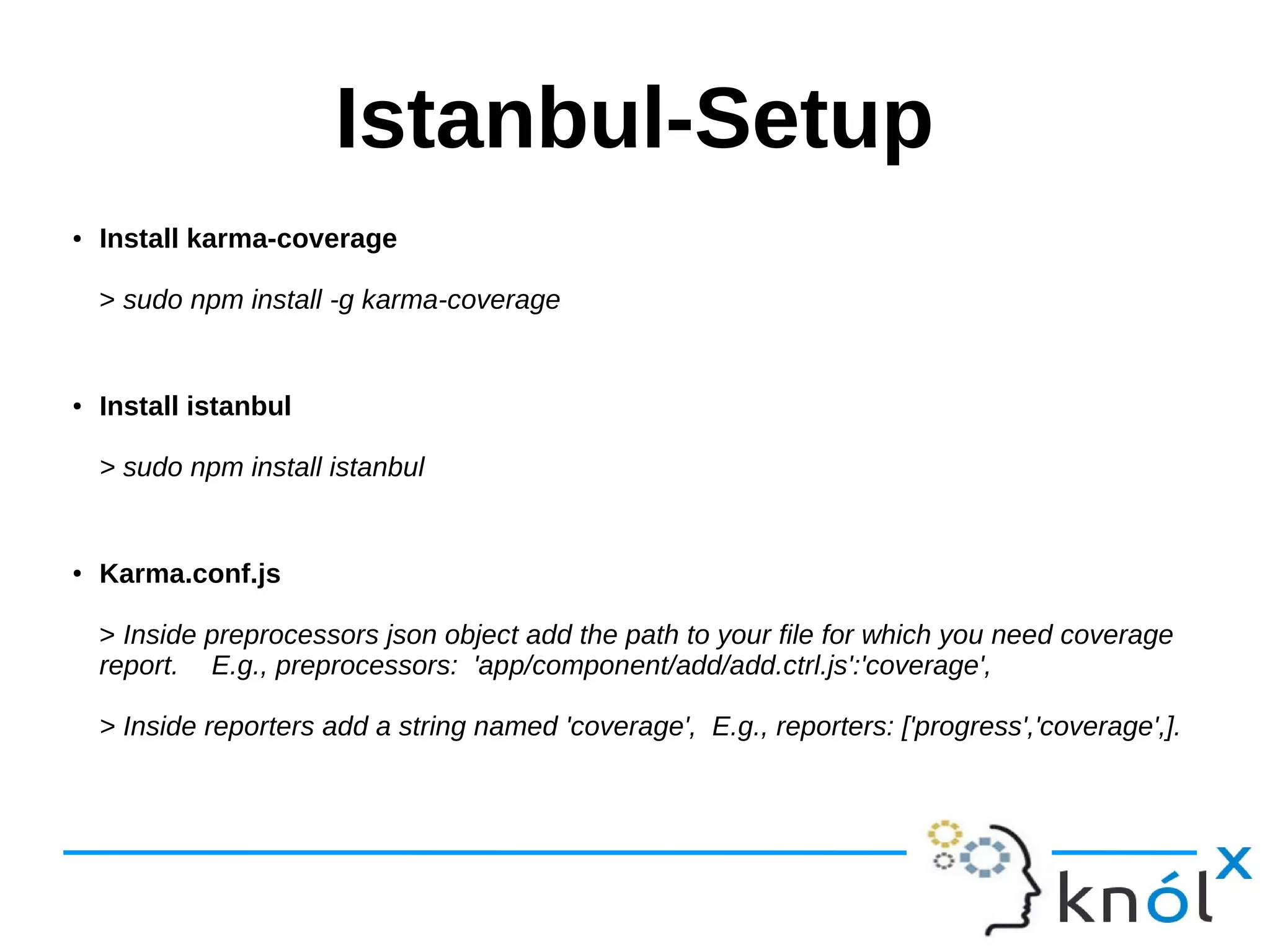 Istanbul-Setup

• Install karma-coverage

> sudo npm install -g karma-coverage

• Install istanbul

> sudo npm install istanbul

• Karma.conf.js

> Inside preprocessors json object add the path to your file for which you need coverage report. E.g., preprocessors: 'app/component/add/add.ctrl.js':'coverage',

> Inside reporters add a string named 'coverage', E.g., reporters: ['progress','coverage',].

knólx